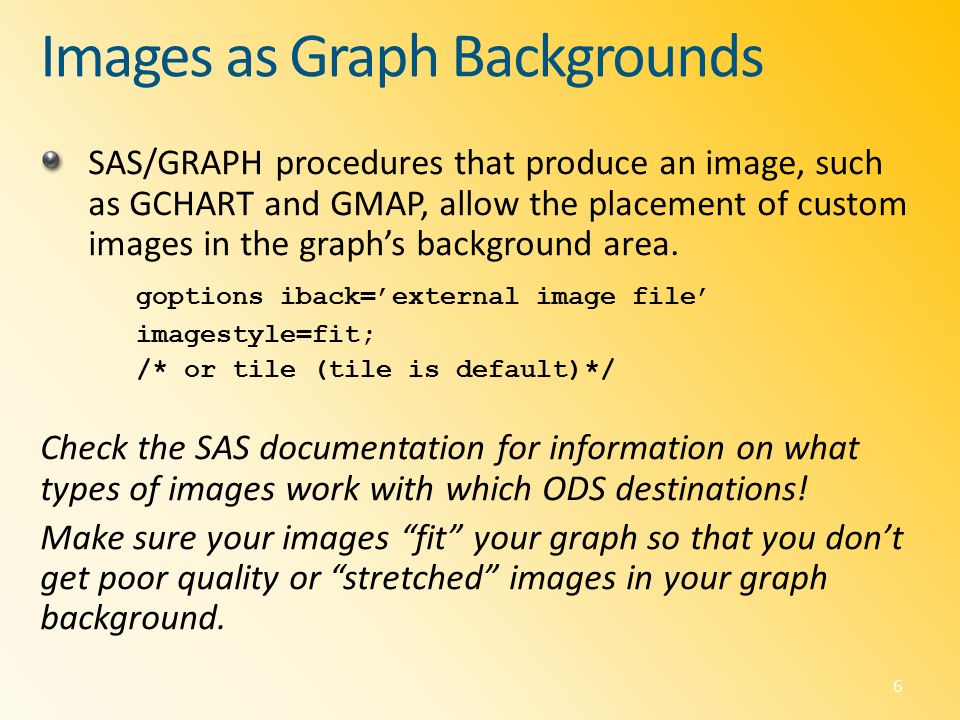 Images as Graph Backgrounds

SAS/GRAPH procedures that produce an image, such as GCHART and GMAP, allow the placement of custom images in the graph’s background area.

goptions iback=’external image file’
imagestyle=fit;
/* or tile (tile is default)*/

Check the SAS documentation for information on what types of images work with which ODS destinations!

Make sure your images “fit” your graph so that you don’t get poor quality or “stretched” images in your graph background.

6